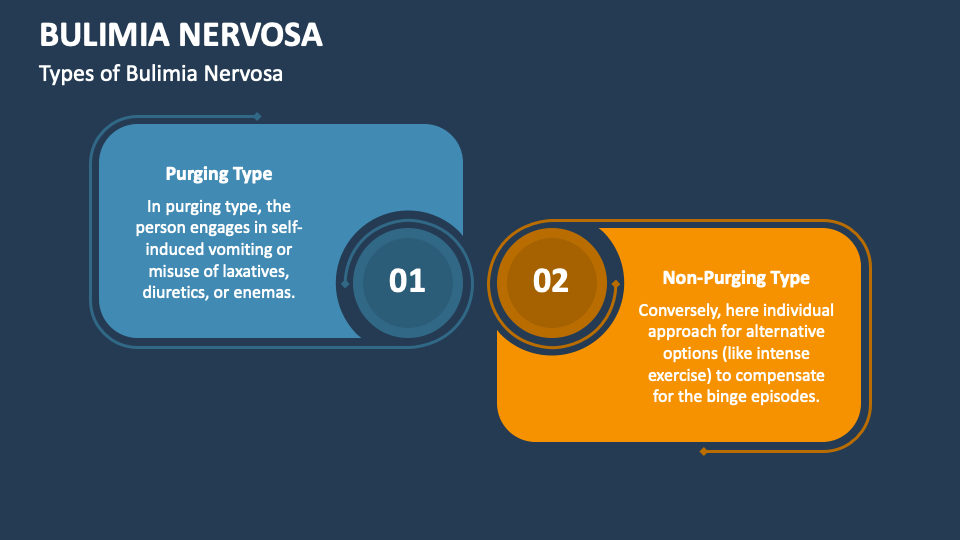 BULIMIA NERVOSA

Types of Bulimia Nervosa

Purging Type

In purging type, the person engages in self-induced vomiting or misuse of laxatives, diuretics, or enemas.

01

02

Non-Purging Type

Conversely, here individual approach for alternative options (like intense exercise) to compensate for the binge episodes.